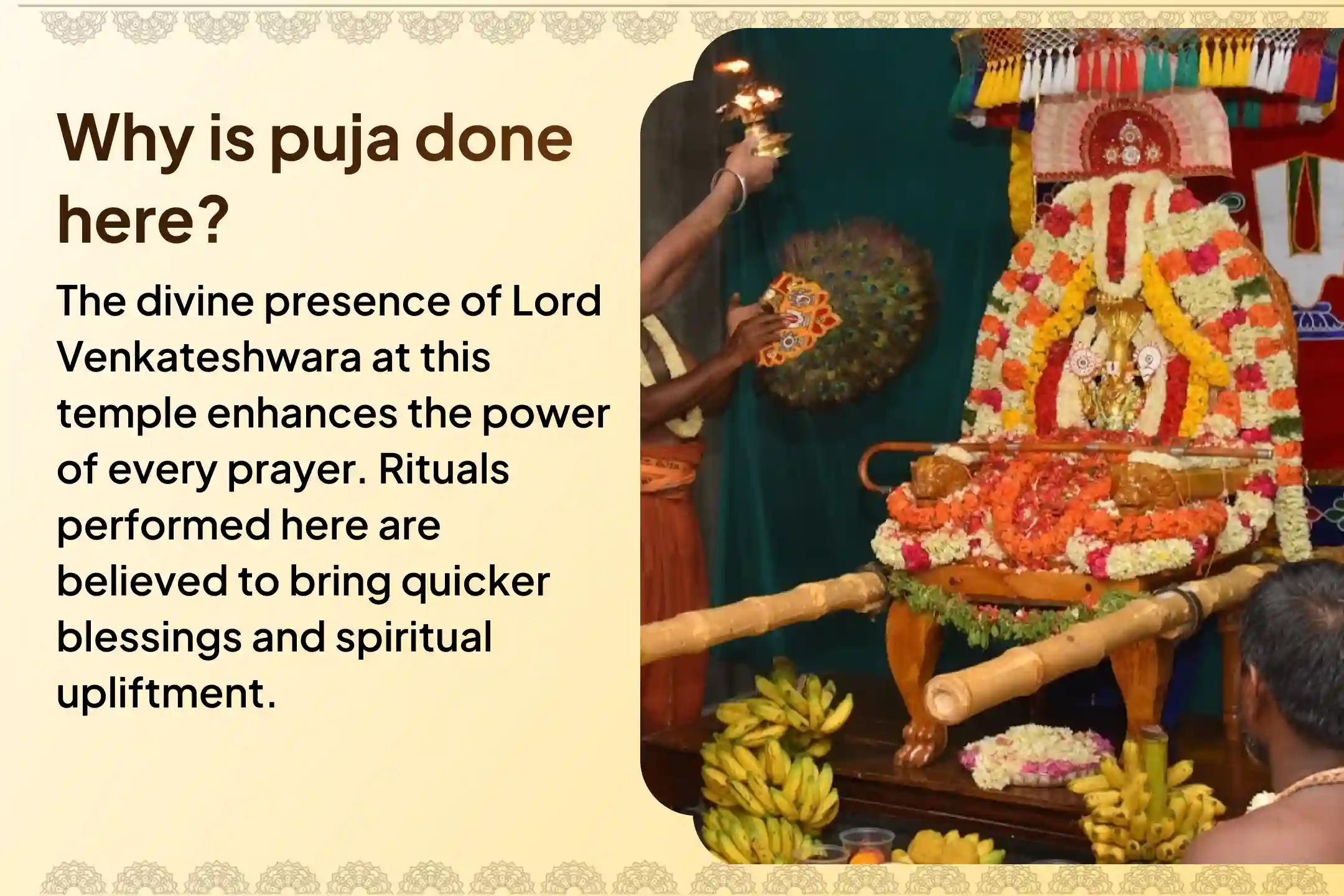 Why is puja done here?

The divine presence of Lord Venkateshwara at this temple enhances the power of every prayer. Rituals performed here are believed to bring quicker blessings and spiritual upliftment.